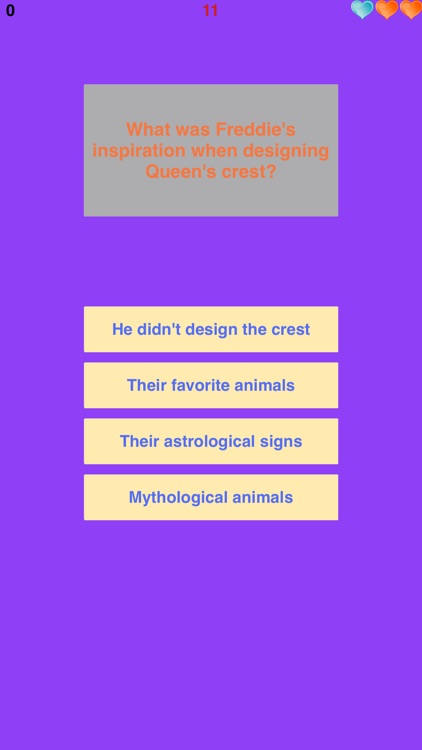 0

11

What was Freddie's inspiration when designing Queen's crest?

He didn't design the crest

Their favorite animals

Their astrological signs

Mythological animals